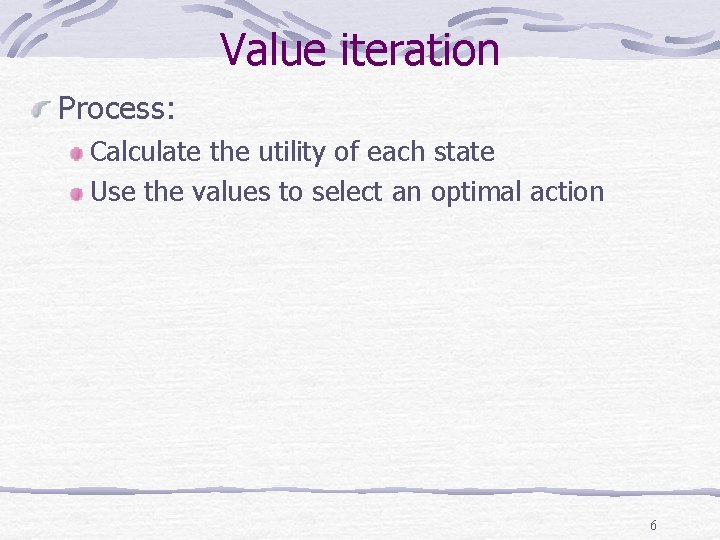 Value iteration

Process:

Calculate the utility of each state

Use the values to select an optimal action

6